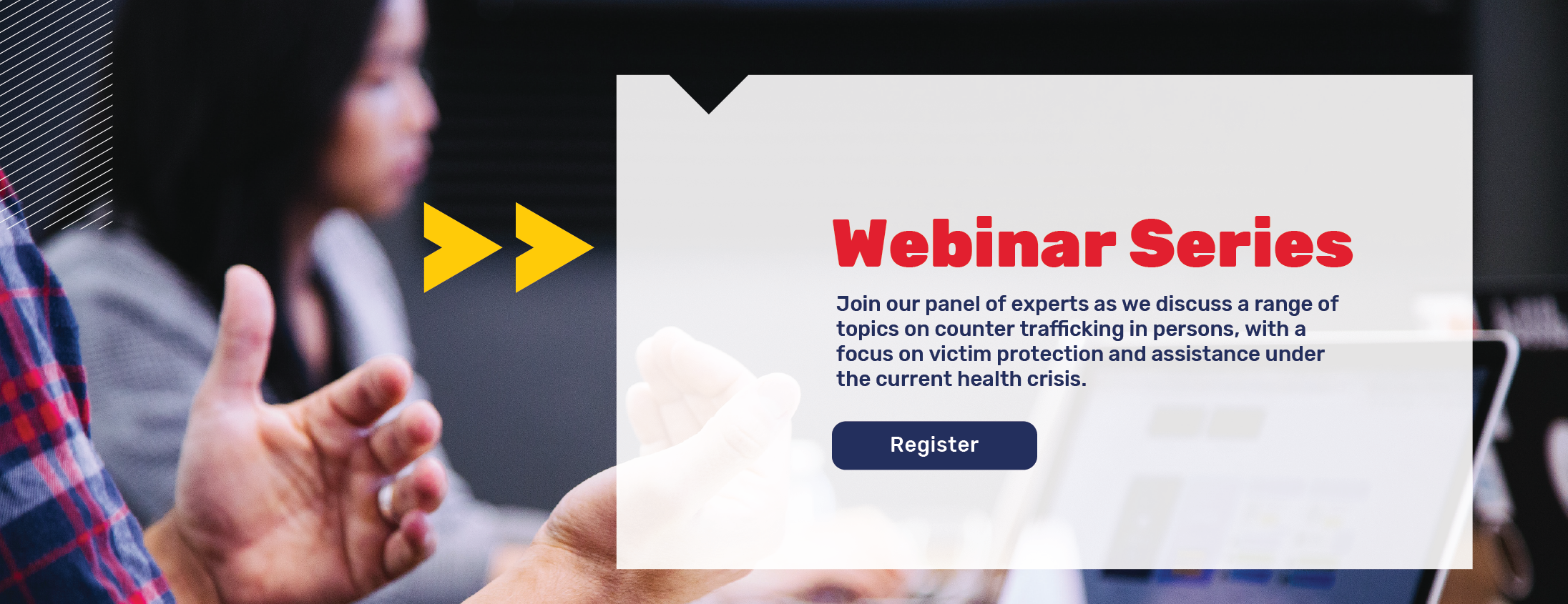 Webinar Series

Join our panel of experts as we discuss a range of topics on counter trafficking in persons, with a focus on victim protection and assistance under the current health crisis.

Register